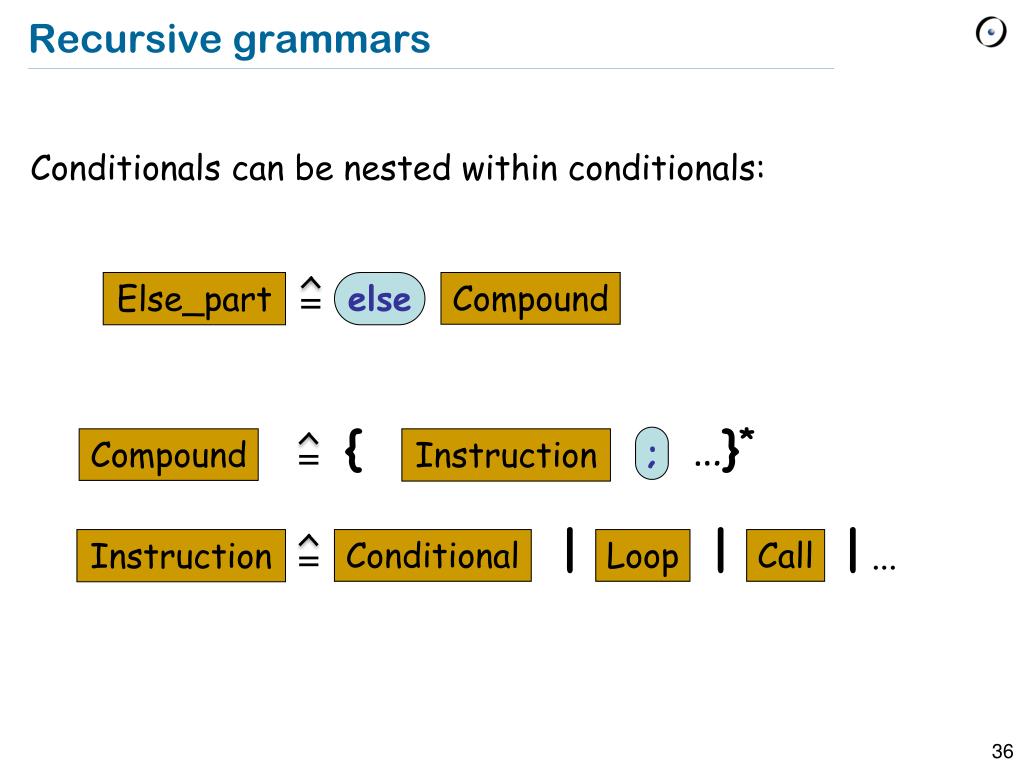 Recursive grammars

Conditionals can be nested within conditionals:

Else_part $\hat{=}$ else Compound

Compound $\hat{=}$ { Instruction ; ...}*

Instruction $\hat{=}$ Conditional | Loop | Call | ...

36